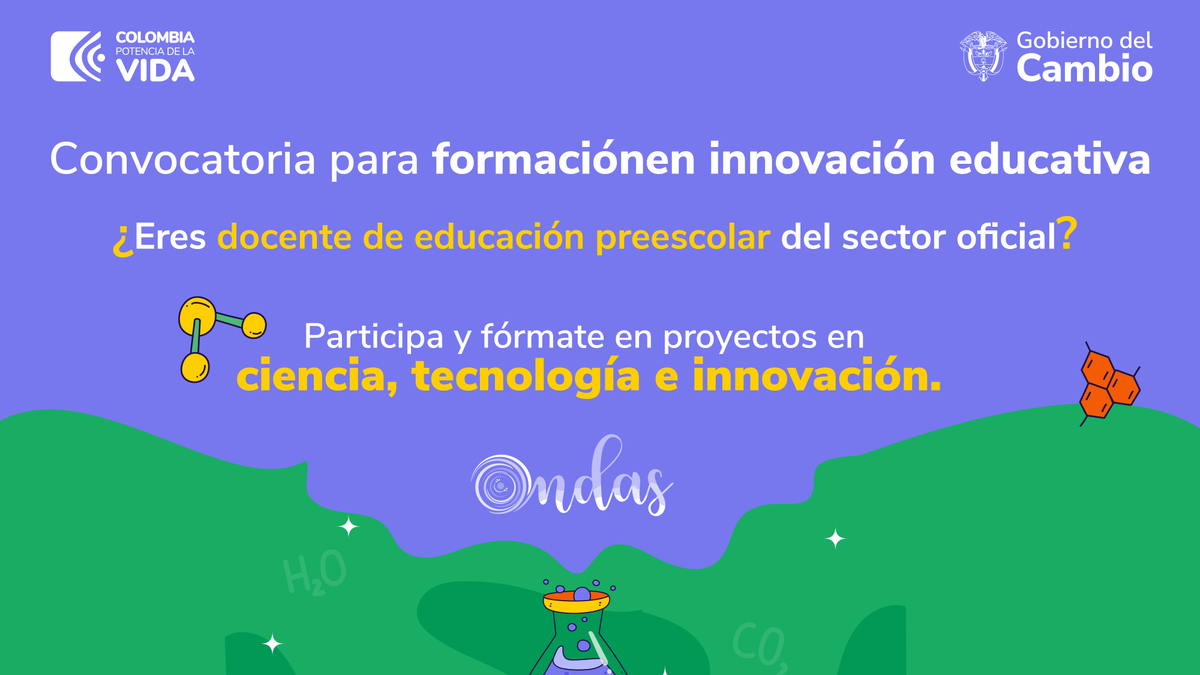 COLOMBIA POTENCIA DE LA VIDA

Gobierno del Cambio

Convocatoria para formaciónen innovación educativa

¿Eres docente de educación preescolar del sector oficial?

Participa y fórmate en proyectos en ciencia, tecnología e innovación.

Ondas

$H_2O$

$CO_2$